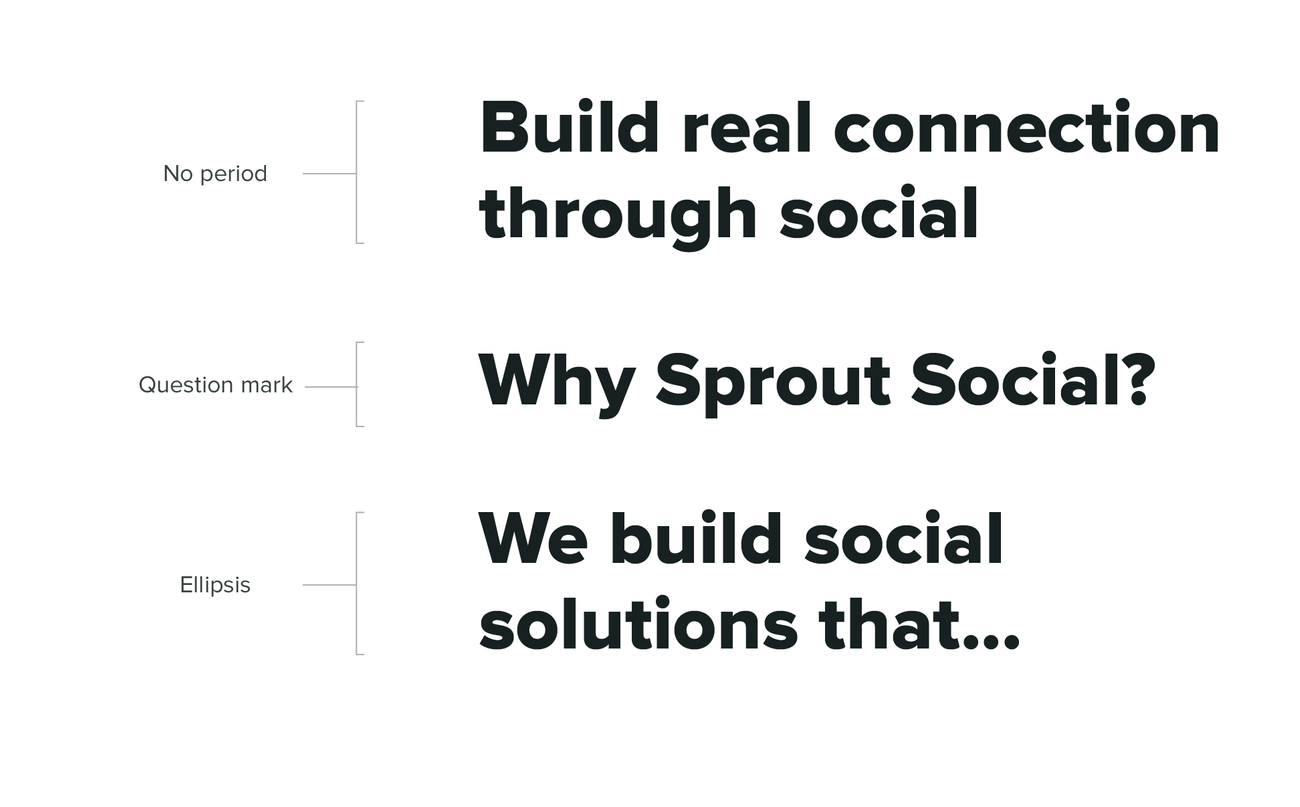 No period

Build real connection through social

Question mark

Why Sprout Social?

Ellipsis

We build social solutions that...